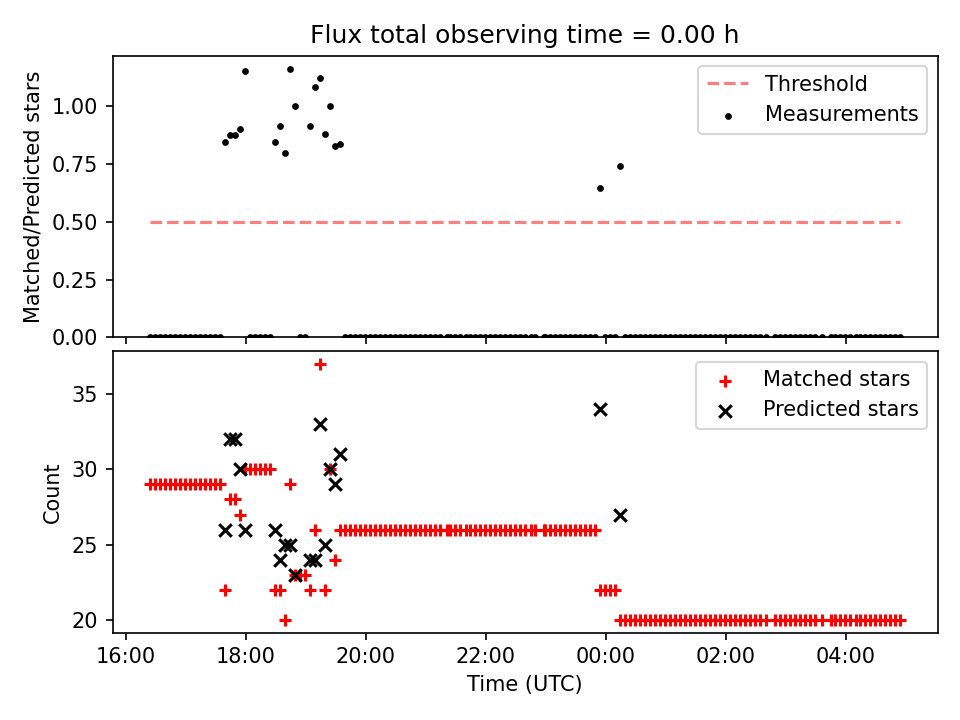 Flux total observing time = 0.00 h

Matched/Predicted stars

1.00
0.75
0.50
0.25
0.00

Threshold
Measurements

Count

35
30
25
20

Matched stars
Predicted stars

16:00
18:00
20:00
22:00
00:00
02:00
04:00

Time (UTC)